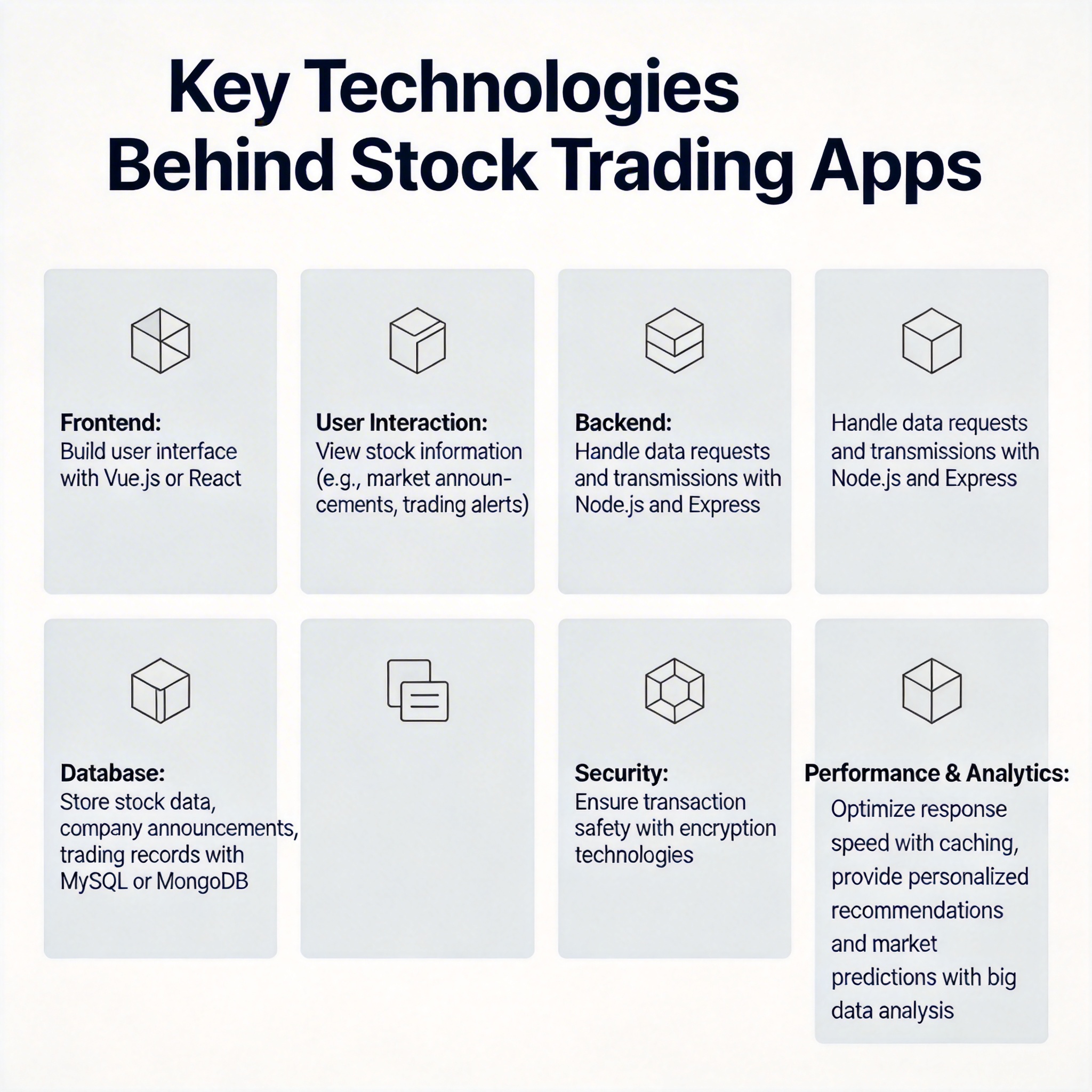 Key Technologies Behind Stock Trading Apps

Frontend:
Build user interface with Vue.js or React

User Interaction:
View stock information (e.g., market announcements, trading alerts)

Backend:
Handle data requests and transmissions with Node.js and Express

Handle data requests and transmissions with Node.js and Express

Database:
Store stock data, company announcements, trading records with MySQL or MongoDB

Security:
Ensure transaction safety with encryption technologies

Performance & Analytics:
Optimize response speed with caching, provide personalized recommendations and market predictions with big data analysis